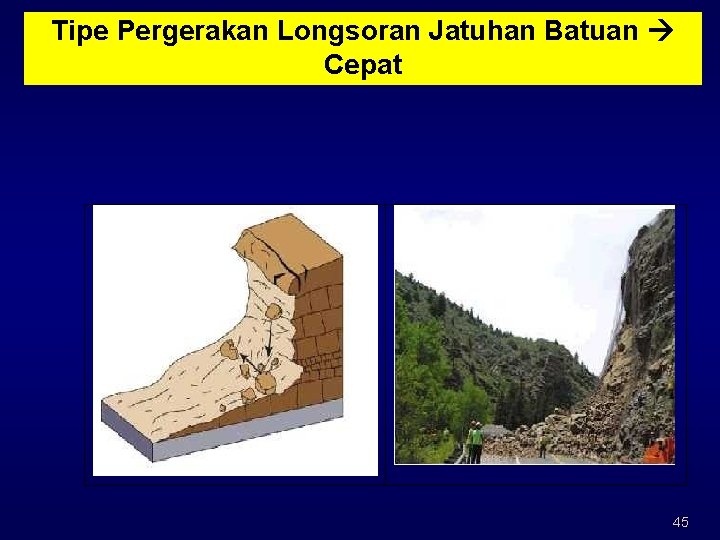 Tipe Pergerakan Longsoran Jatuhan Batuan → Cepat

45